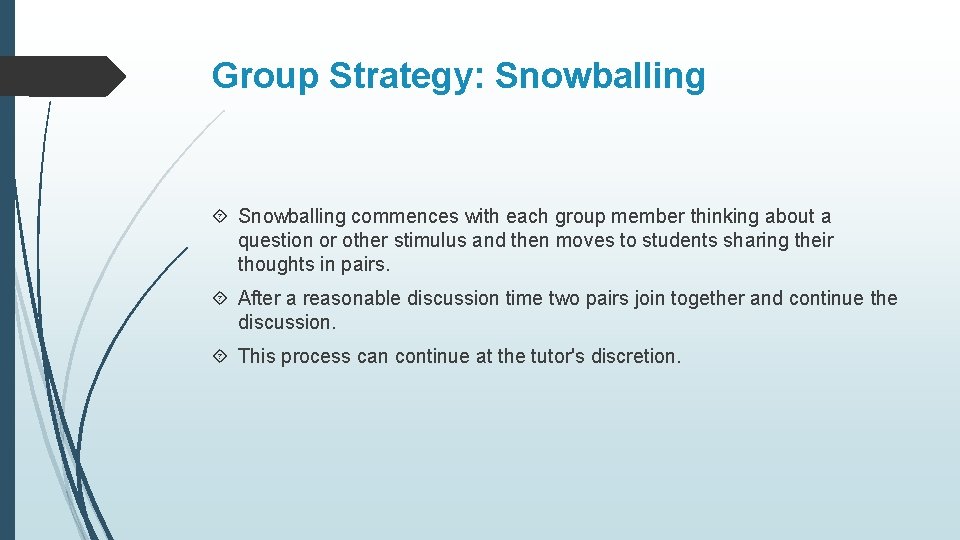 Group Strategy: Snowballing

Snowballing commences with each group member thinking about a question or other stimulus and then moves to students sharing their thoughts in pairs.

After a reasonable discussion time two pairs join together and continue the discussion.

This process can continue at the tutor's discretion.